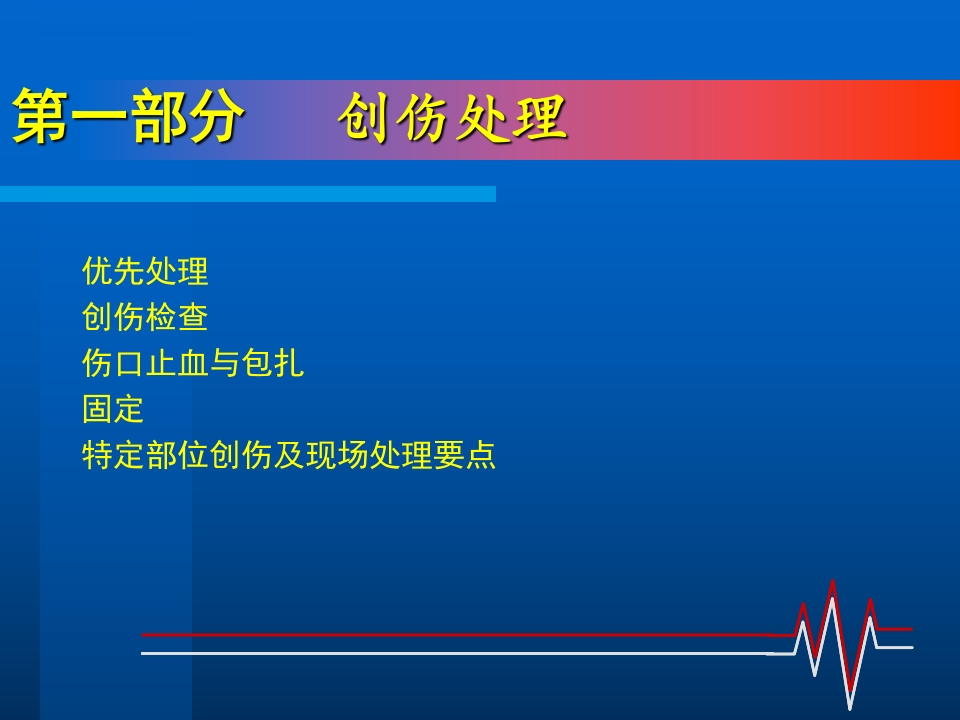 第一部分　　创伤处理

优先处理
创伤检查
伤口止血与包扎
固定
特定部位创伤及现场处理要点